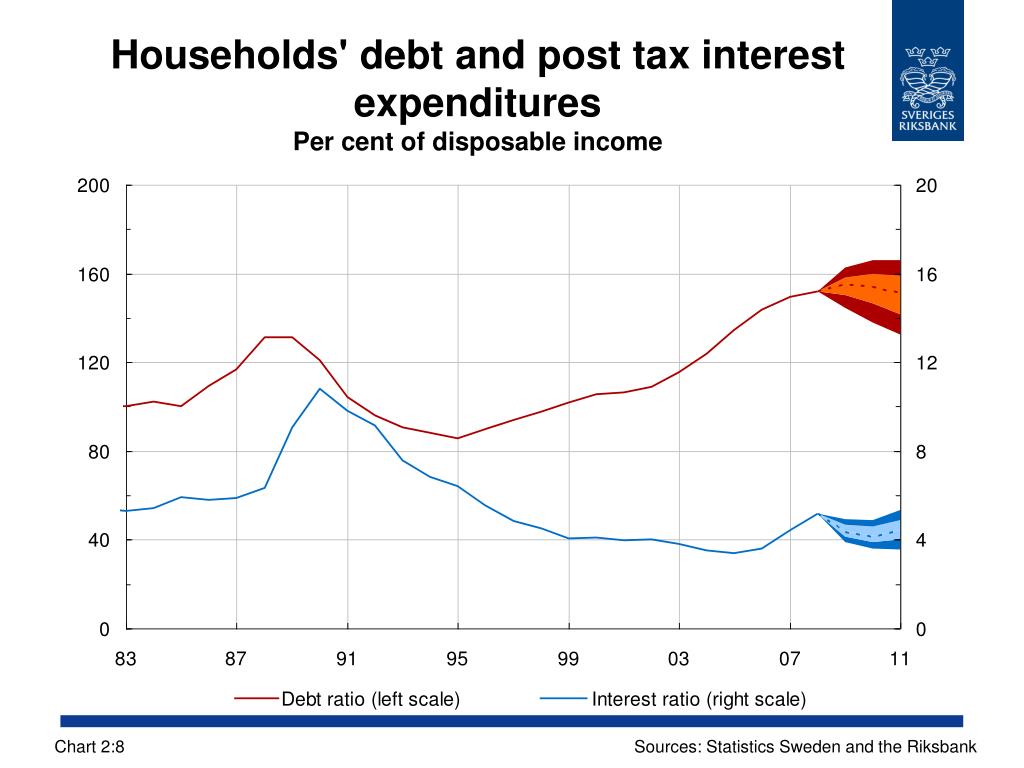 Households' debt and post tax interest expenditures
Per cent of disposable income

SVERIGES RIKSBANK

200
160
120
80
40
0

20
16
12
8
4
0

83 87 91 95 99 03 07 11

Debt ratio (left scale)
Interest ratio (right scale)

Chart 2:8
Sources: Statistics Sweden and the Riksbank